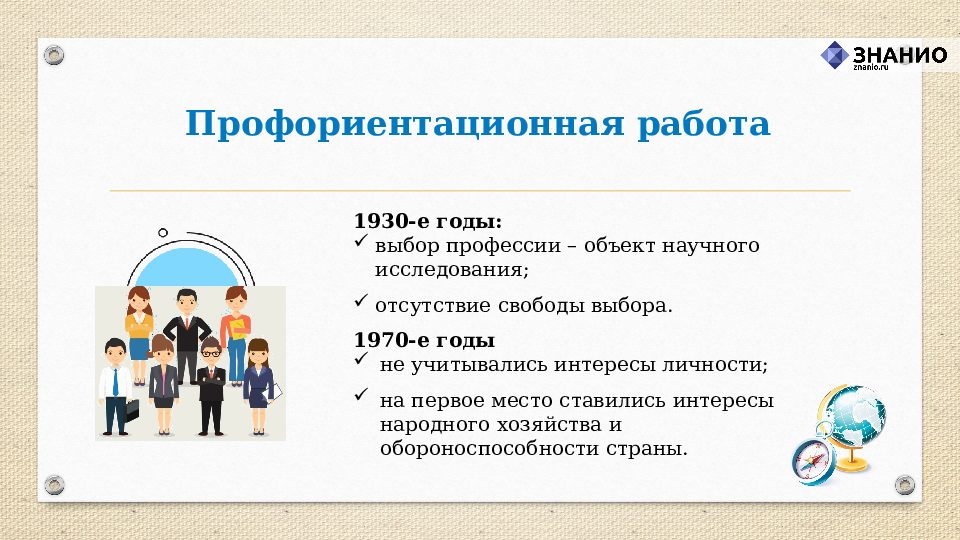 ЗНАНИО
znanio.ru

Профориентационная работа

1930-е годы:
✓ выбор профессии – объект научного исследования;
✓ отсутствие свободы выбора.

1970-е годы
✓ не учитывались интересы личности;
✓ на первое место ставились интересы народного хозяйства и обороноспособности страны.